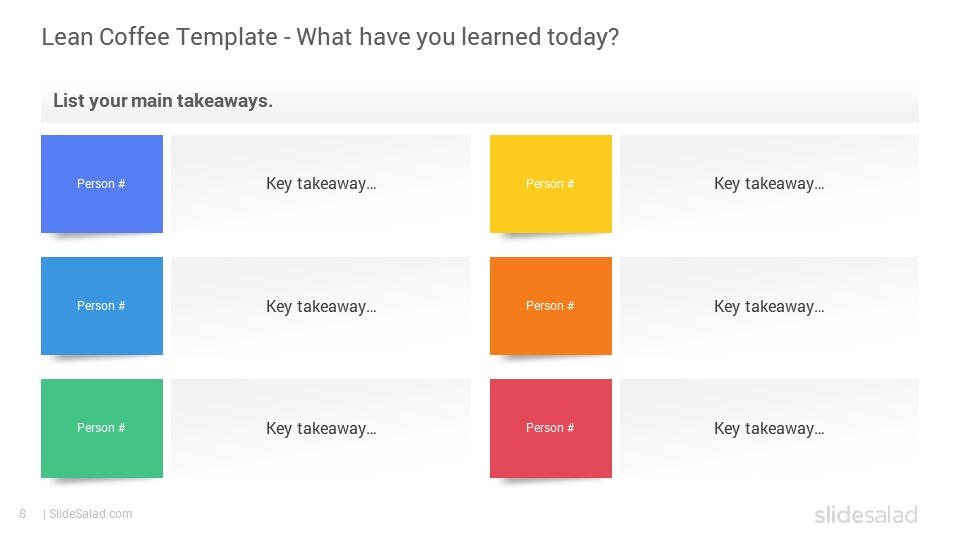 Lean Coffee Template - What have you learned today?

List your main takeaways.

Person #

Key takeaway…

Person #

Key takeaway…

Person #

Key takeaway…

Person #

Key takeaway…

Person #

Key takeaway…

Person #

Key takeaway…

8 | SlideSalad.com

slidesalad